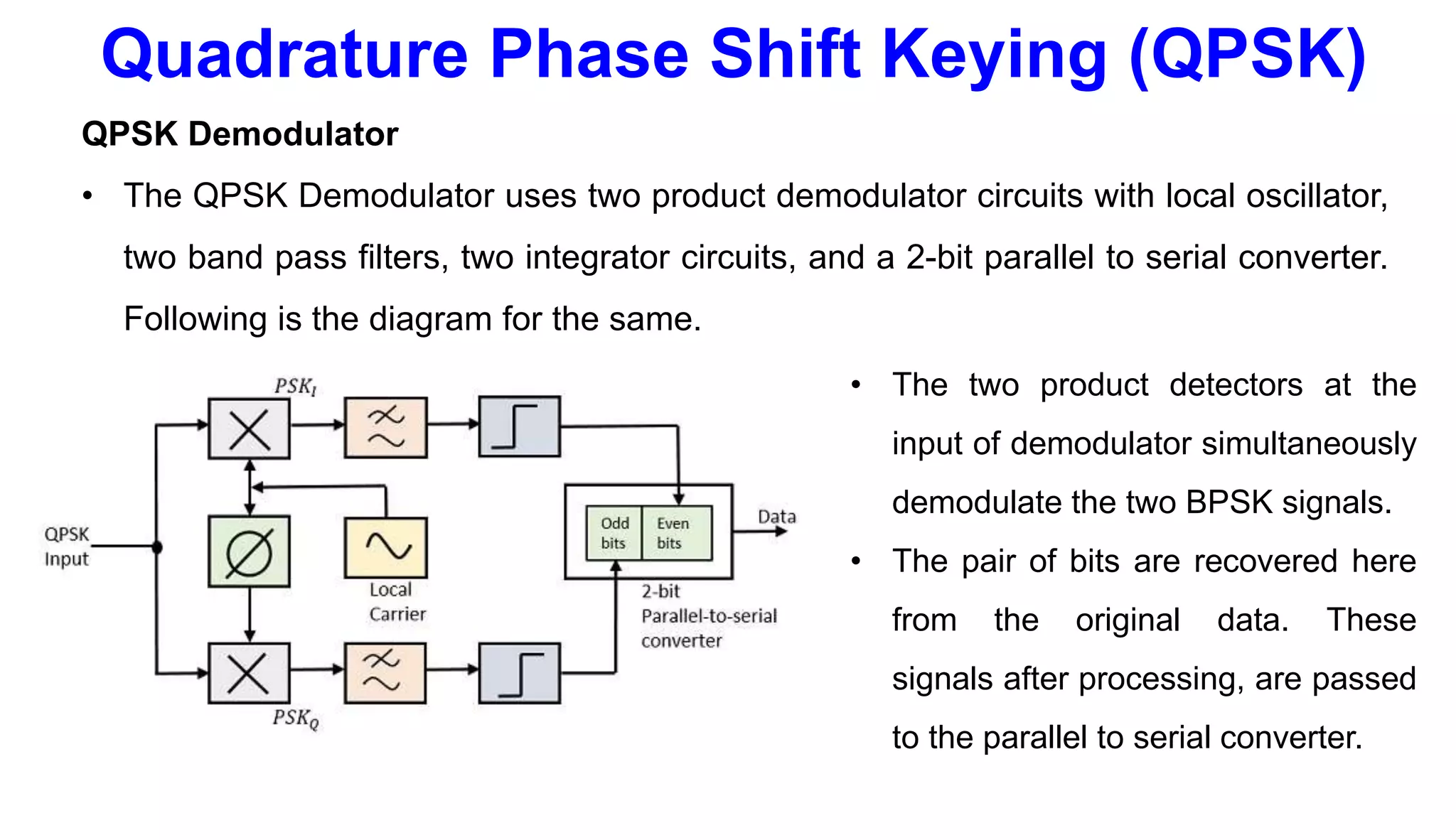 Quadrature Phase Shift Keying (QPSK)

QPSK Demodulator

• The QPSK Demodulator uses two product demodulator circuits with local oscillator, two band pass filters, two integrator circuits, and a 2-bit parallel to serial converter. Following is the diagram for the same.

$PSK_I$

QPSK Input

Local Carrier

Odd bits

Even bits

Data

2-bit Parallel-to-serial converter

$PSK_Q$

• The two product detectors at the input of demodulator simultaneously demodulate the two BPSK signals.

• The pair of bits are recovered here from the original data. These signals after processing, are passed to the parallel to serial converter.